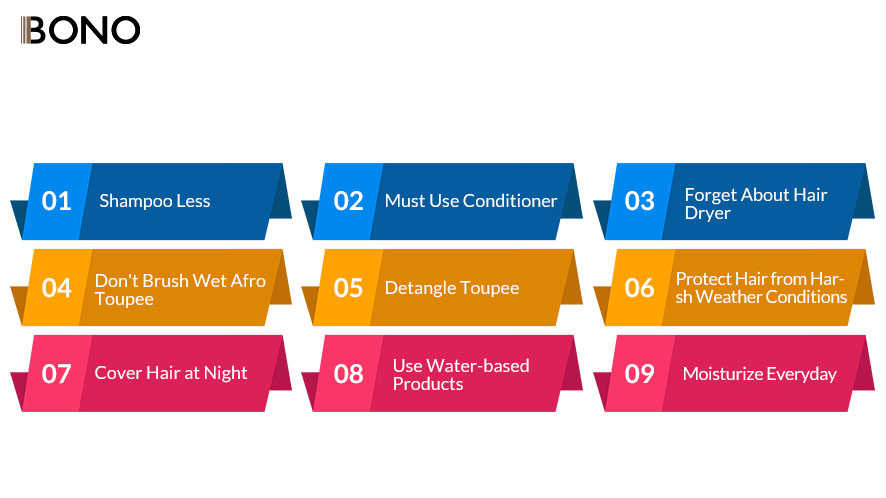 BONO

01 Shampoo Less

02 Must Use Conditioner

03 Forget About Hair Dryer

04 Don't Brush Wet Afro Toupee

05 Detangle Toupee

06 Protect Hair from Harsh Weather Conditions

07 Cover Hair at Night

08 Use Water-based Products

09 Moisturize Everyday